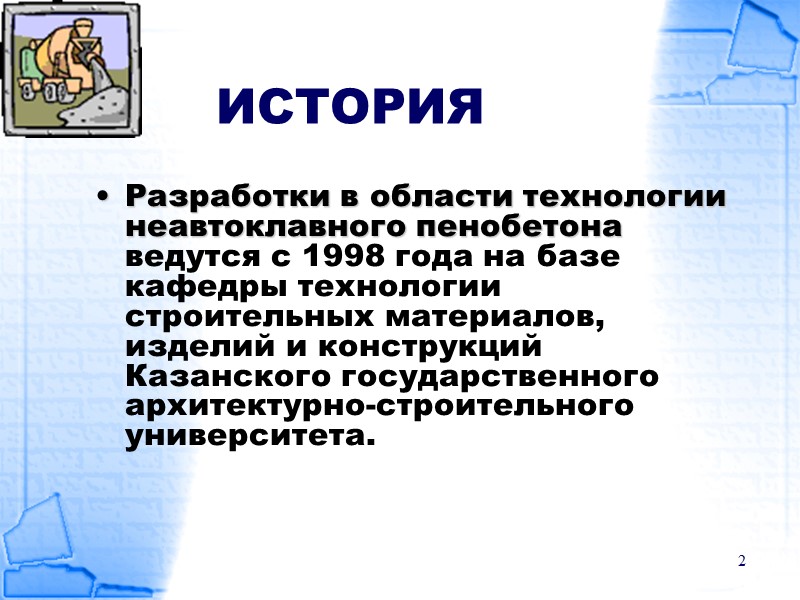 ИСТОРИЯ

• Разработки в области технологии неавтоклавного пенобетона ведутся с 1998 года на базе кафедры технологии строительных материалов, изделий и конструкций Казанского государственного архитектурно-строительного университета.

2